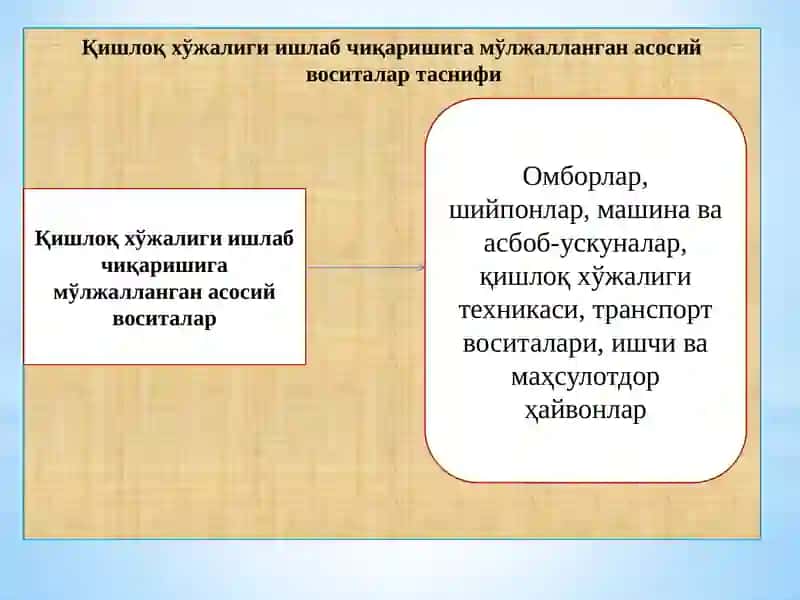 Қишлоқ хўжалиги ишлаб чиқаришига мўлжалланган асосий воситалар таснифи

Қишлоқ хўжалиги ишлаб чиқаришига мўлжалланган асосий воситалар

Омборлар, шийпонлар, машина ва асбоб-ускуналар, қишлоқ хўжалиги техникаси, транспорт воситалари, ишчи ва маҳсулотдор ҳайвонлар